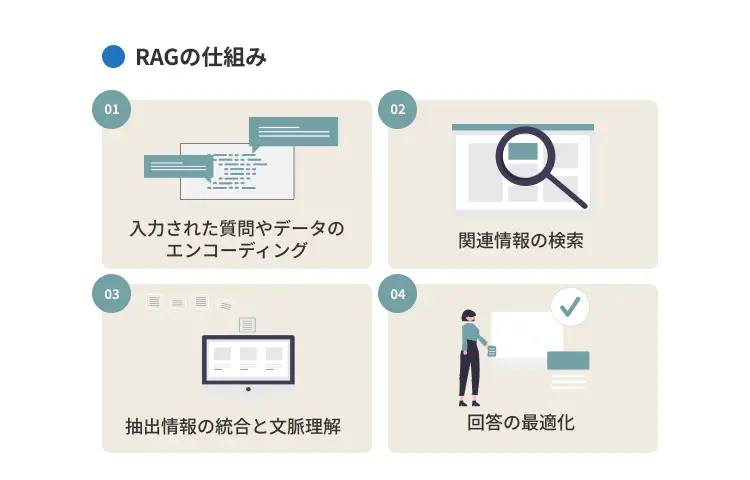 RAGの仕組み

01

入力された質問やデータのエンコーディング

02

関連情報の検索

03

抽出情報の統合と文脈理解

04

回答の最適化